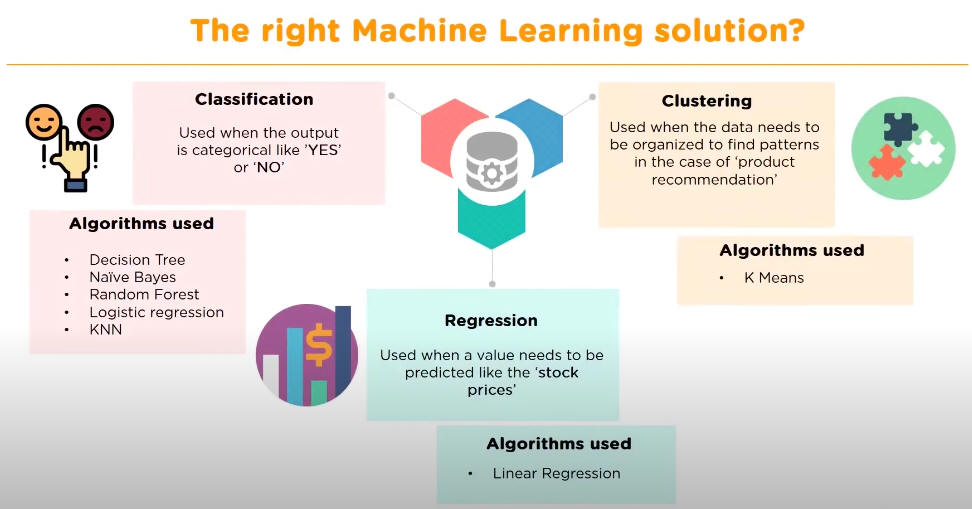 The right Machine Learning solution?

Classification

Used when the output is categorical like 'YES' or 'NO'

Algorithms used

• Decision Tree
• Naïve Bayes
• Random Forest
• Logistic regression
• KNN

Clustering

Used when the data needs to be organized to find patterns in the case of 'product recommendation'

Algorithms used

• K Means

Regression

Used when a value needs to be predicted like the 'stock prices'

Algorithms used

• Linear Regression